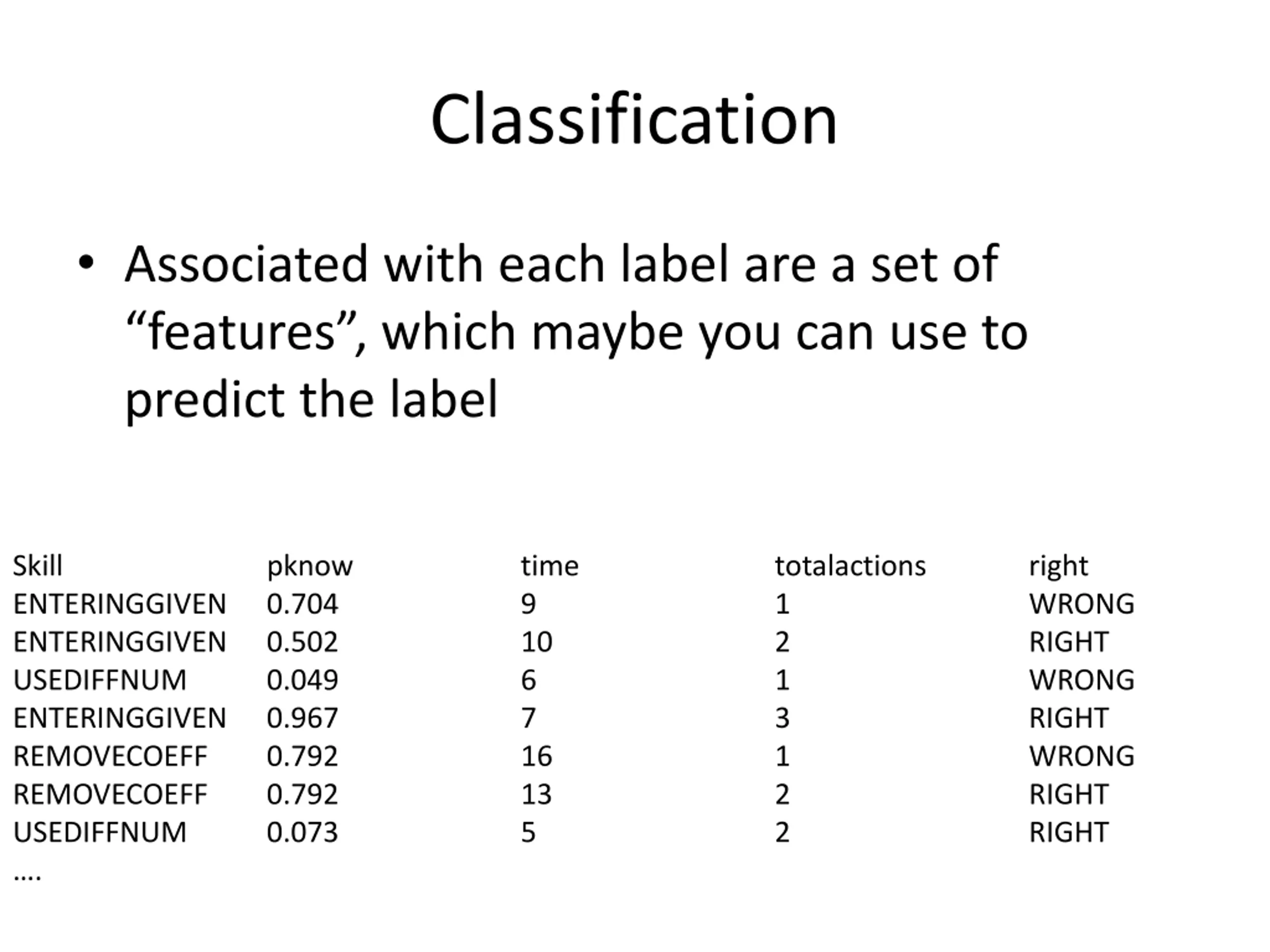 Classification

• Associated with each label are a set of “features”, which maybe you can use to predict the label

| Skill | pknow | time | totalactions | right |
|---|---|---|---|---|
| ENTERINGGIVEN | 0.704 | 9 | 1 | WRONG |
| ENTERINGGIVEN | 0.502 | 10 | 2 | RIGHT |
| USEDIFFNUM | 0.049 | 6 | 1 | WRONG |
| ENTERINGGIVEN | 0.967 | 7 | 3 | RIGHT |
| REMOVECOEFF | 0.792 | 16 | 1 | WRONG |
| REMOVECOEFF | 0.792 | 13 | 2 | RIGHT |
| USEDIFFNUM | 0.073 | 5 | 2 | RIGHT |

….